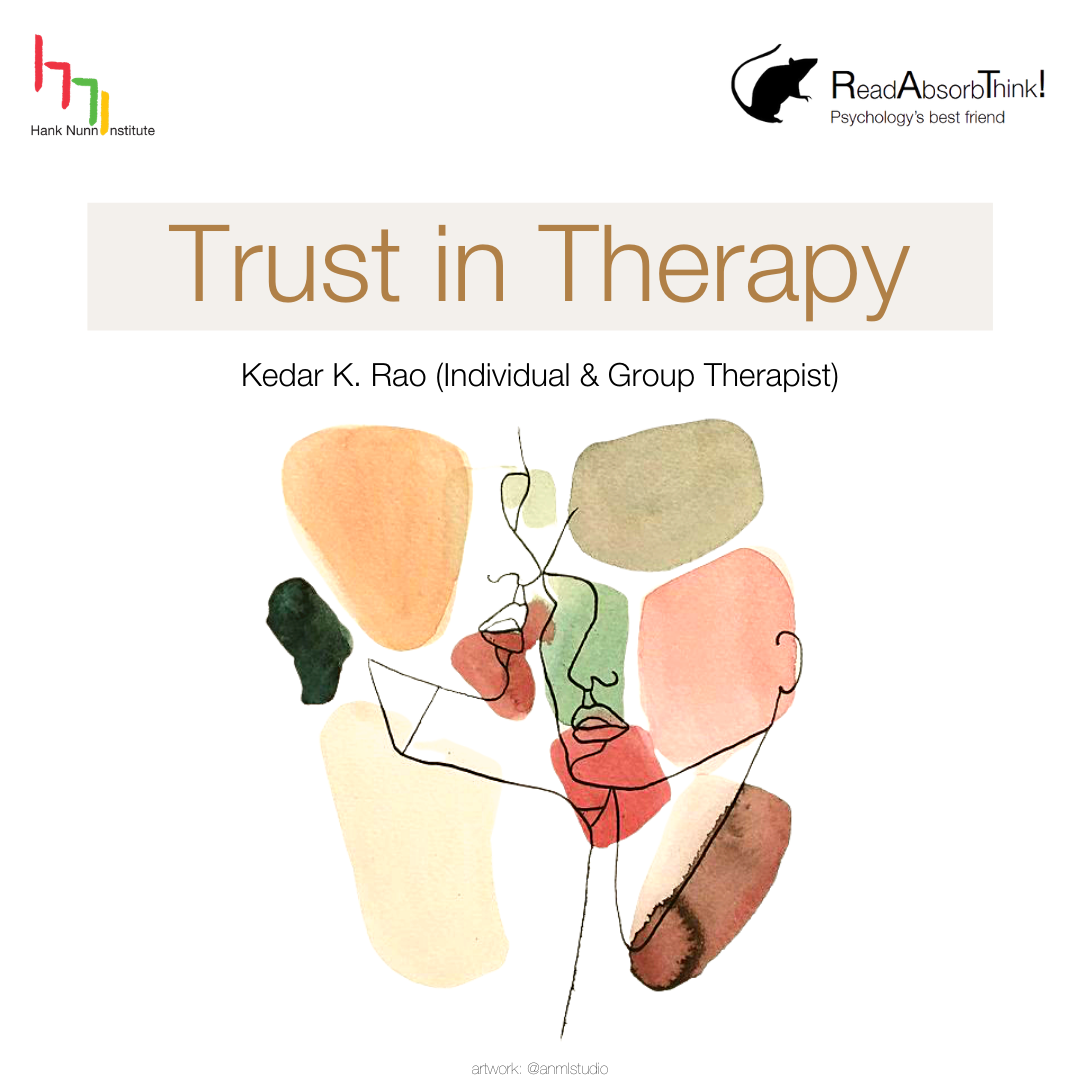 Hank Nunn Institute

ReadAbsorbThink!
Psychology's best friend

Trust in Therapy

Kedar K. Rao (Individual & Group Therapist)

artwork: @anmlstudio